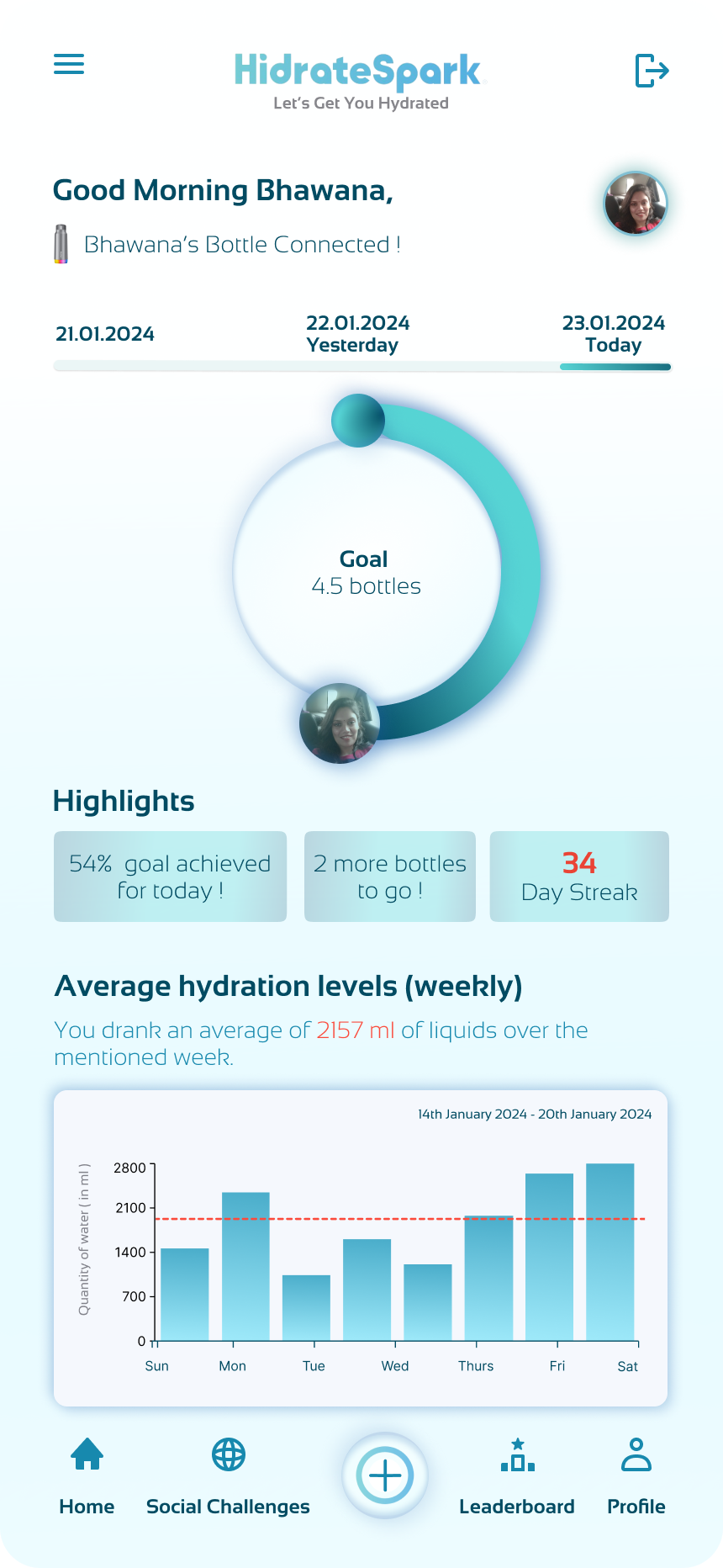 HidrateSpark
Let's Get You Hydrated

Good Morning Bhawana,

Bhawana's Bottle Connected !

21.01.2024

22.01.2024
Yesterday

23.01.2024
Today

Goal
4.5 bottles

Highlights

54% goal achieved for today !

2 more bottles to go !

34
Day Streak

Average hydration levels (weekly)

You drank an average of 2157 ml of liquids over the mentioned week.

14th January 2024 - 20th January 2024

Quantity of water ( in ml )

2800
2100
1400
700
0

Sun Mon Tue Wed Thurs Fri Sat

Home
Social Challenges
Leaderboard
Profile